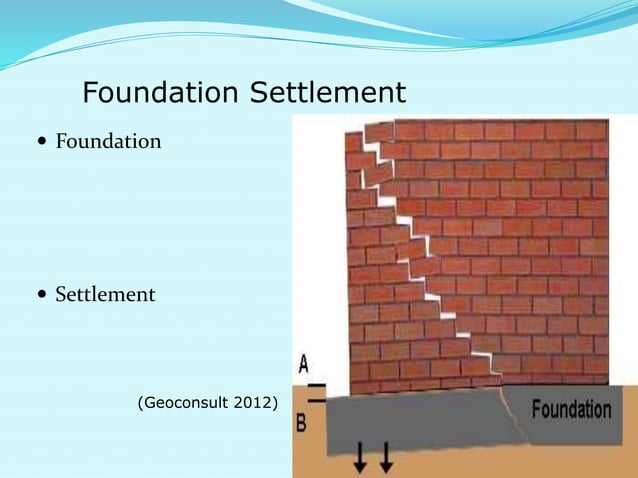 Foundation Settlement

• Foundation

• Settlement

(Geoconsult 2012)

A

B

Foundation